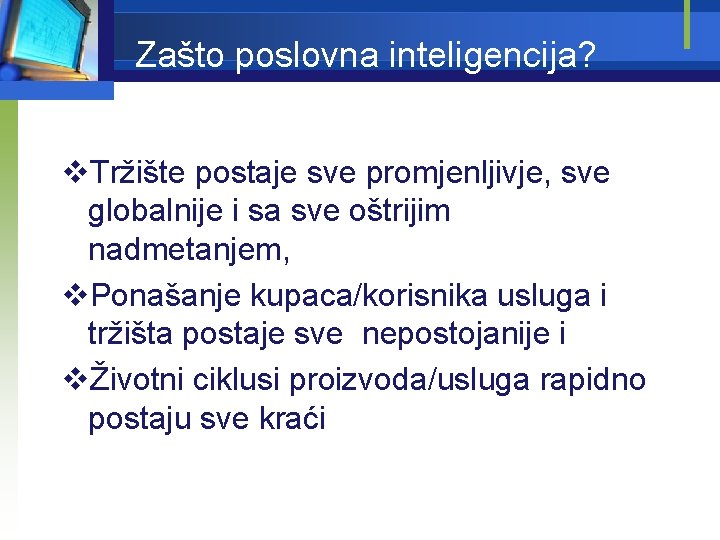 Zašto poslovna inteligencija?

❖Tržište postaje sve promjenljivje, sve globalnije i sa sve oštrijim nadmetanjem,

❖Ponašanje kupaca/korisnika usluga i tržišta postaje sve nepostojanije i

❖Životni ciklusi proizvoda/usluga rapidno postaju sve kraći